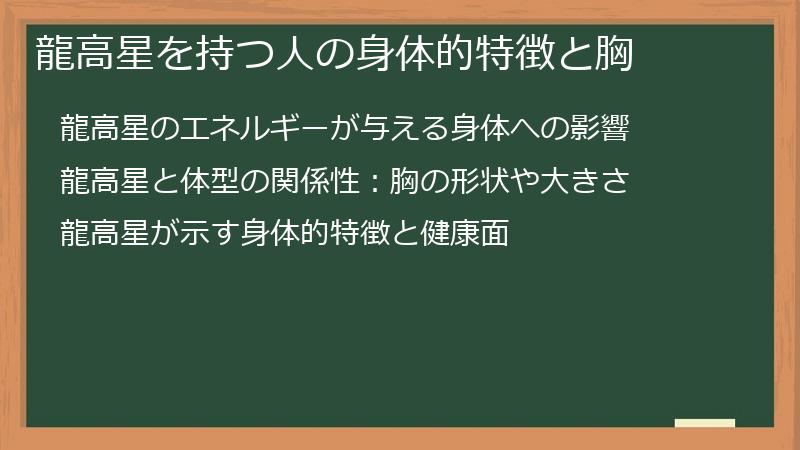 龍高星を持つ人の身体的特徴と胸

龍高星のエネルギーが与える身体への影響

龍高星と体型の関係性：胸の形状や大きさ

龍高星が示す身体的特徴と健康面